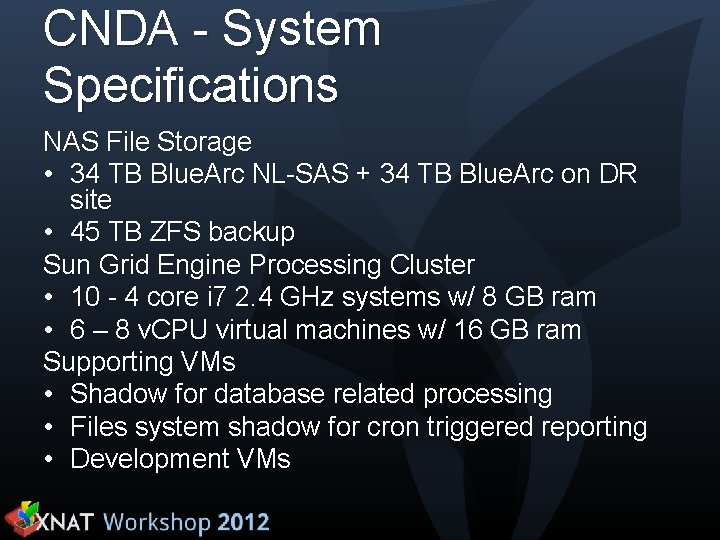 CNDA - System Specifications

NAS File Storage

• 34 TB BlueArc NL-SAS + 34 TB BlueArc on DR site

• 45 TB ZFS backup

Sun Grid Engine Processing Cluster

• 10 - 4 core i7 2.4 GHz systems w/ 8 GB ram

• 6 – 8 vCPU virtual machines w/ 16 GB ram

Supporting VMs

• Shadow for database related processing

• Files system shadow for cron triggered reporting

• Development VMs

XNAT Workshop 2012